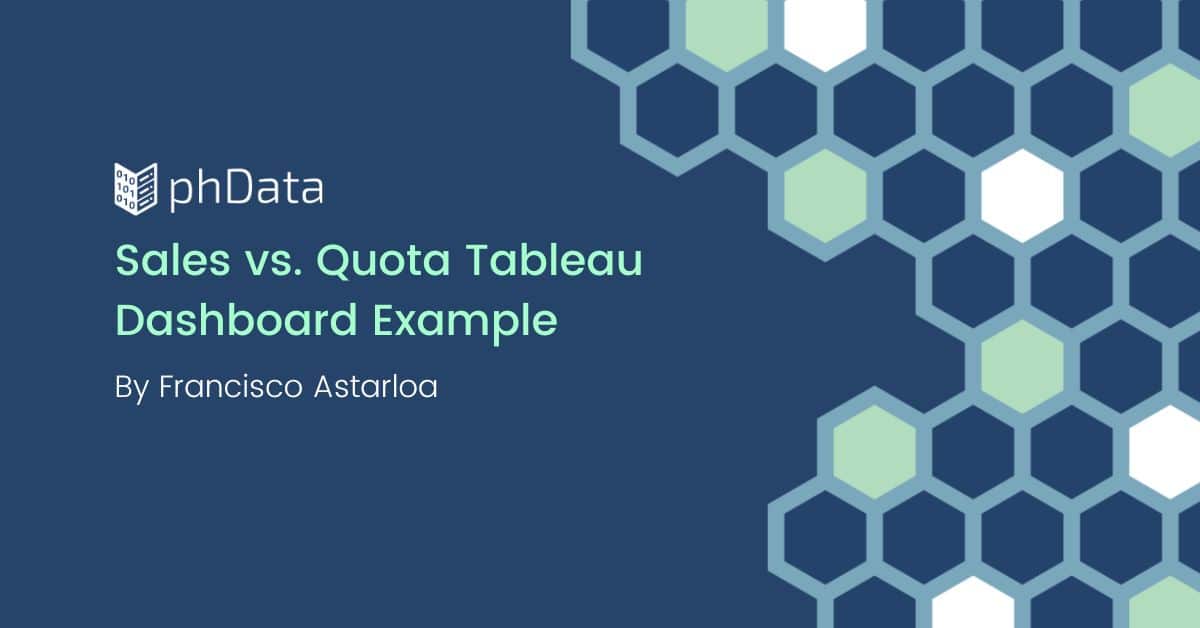 phData

Sales vs. Quota Tableau Dashboard Example

By Francisco Astarloa